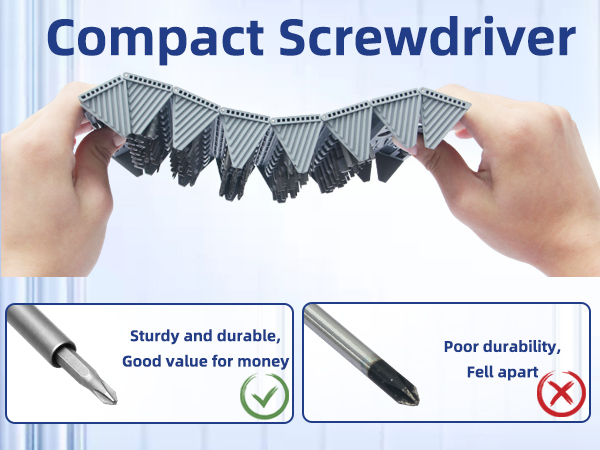 Compact Screwdriver

Sturdy and durable,
Good value for money

Poor durability,
Fell apart